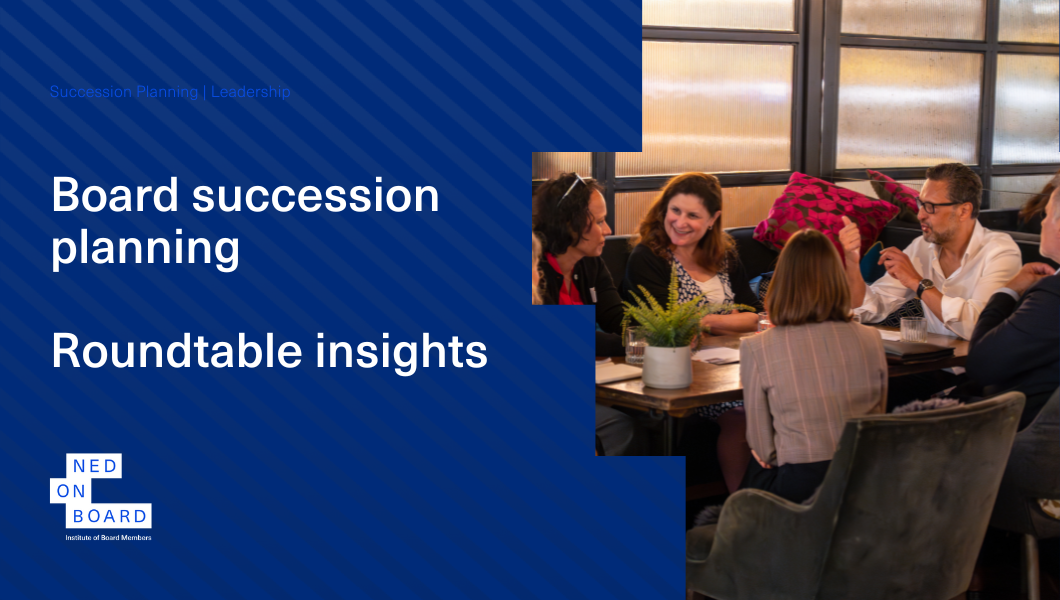 Succession Planning | Leadership

Board succession planning

Roundtable insights

NED
ON
BOARD
Institute of Board Members